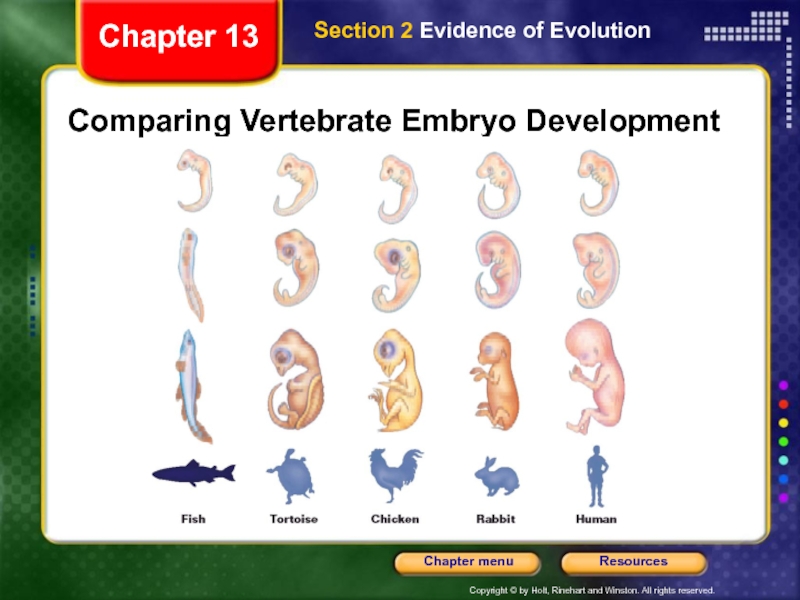 Chapter 13

Section 2 Evidence of Evolution

Comparing Vertebrate Embryo Development

Fish Tortoise Chicken Rabbit Human

Chapter menu

Resources

Copyright © by Holt, Rinehart and Winston. All rights reserved.